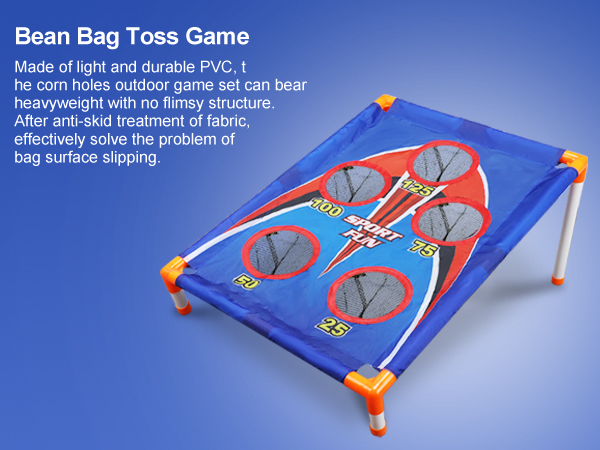 Bean Bag Toss Game

Made of light and durable PVC, t he corn holes outdoor game set can bear heavyweight with no flimsy structure. After anti-skid treatment of fabric, effectively solve the problem of bag surface slipping.

125
100
SPORT FUN
75
50
25